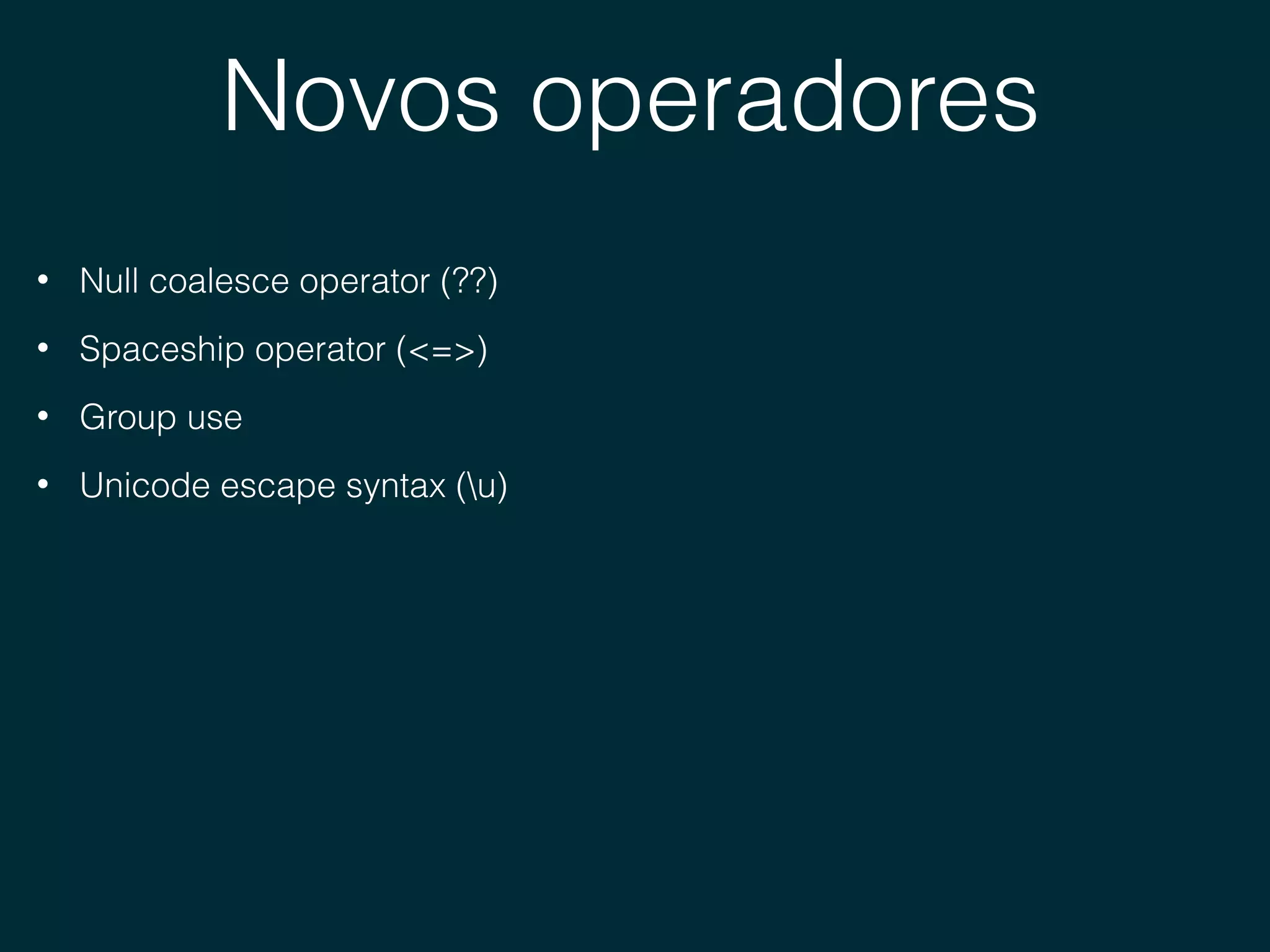 Novos operadores

• Null coalesce operator (??)
• Spaceship operator (<=>)
• Group use
• Unicode escape syntax (\u)